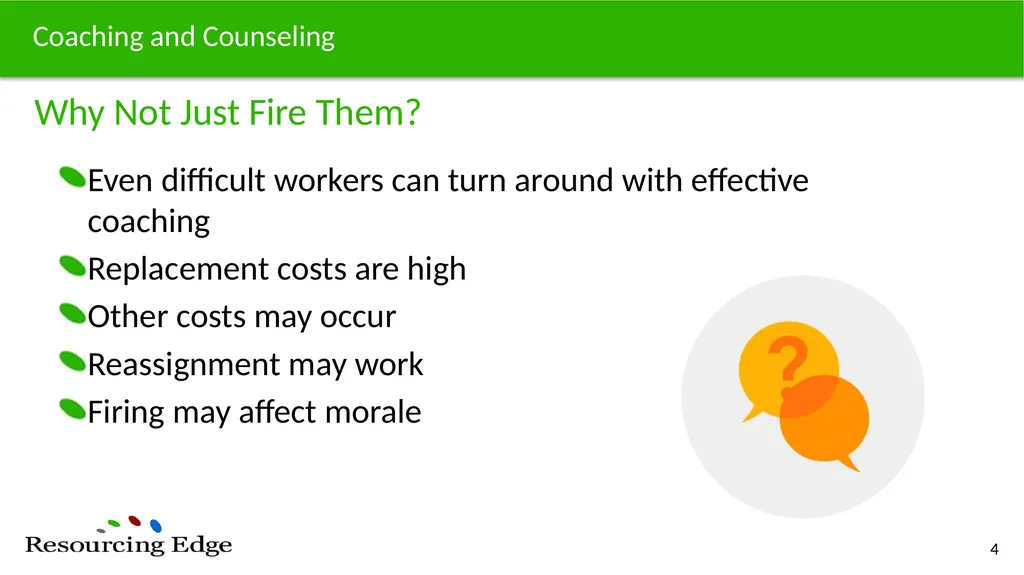 Coaching and Counseling

Why Not Just Fire Them?

Even difficult workers can turn around with effective coaching

Replacement costs are high

Other costs may occur

Reassignment may work

Firing may affect morale

?

Resourcing Edge

4